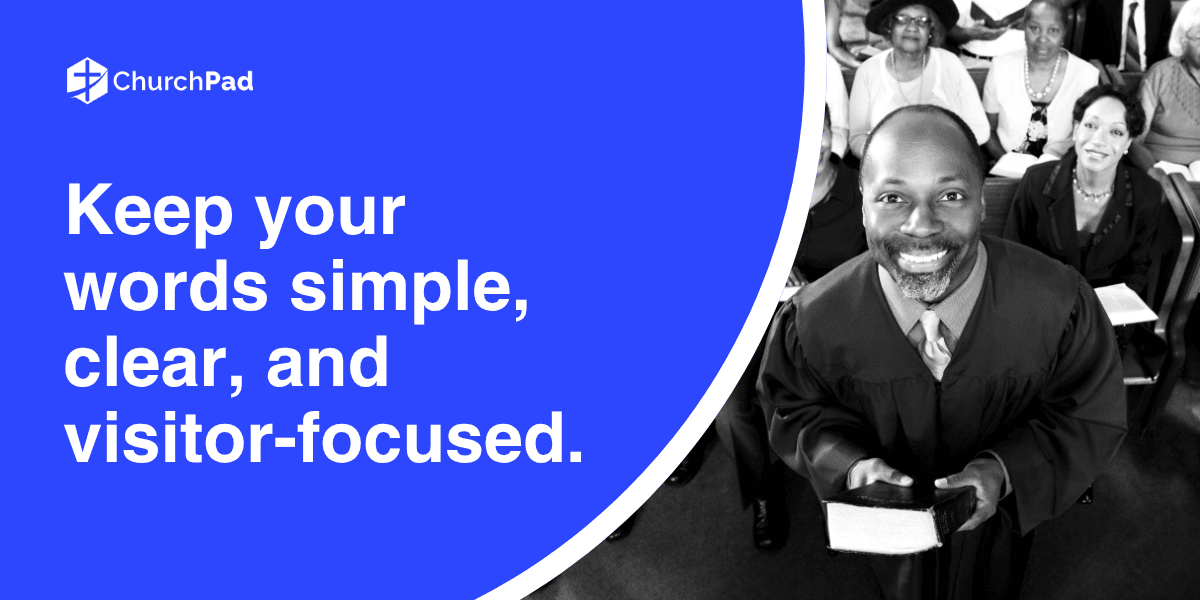 ChurchPad

Keep your words simple, clear, and visitor-focused.